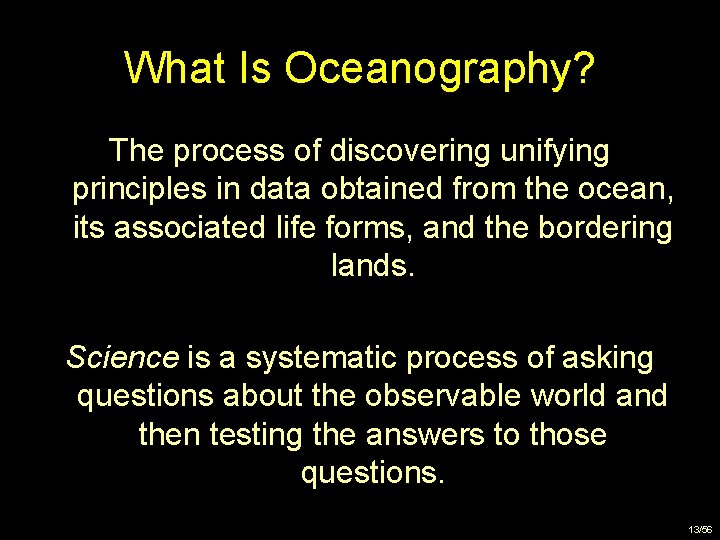 What Is Oceanography?

The process of discovering unifying principles in data obtained from the ocean, its associated life forms, and the bordering lands.

Science is a systematic process of asking questions about the observable world and then testing the answers to those questions.

13/56